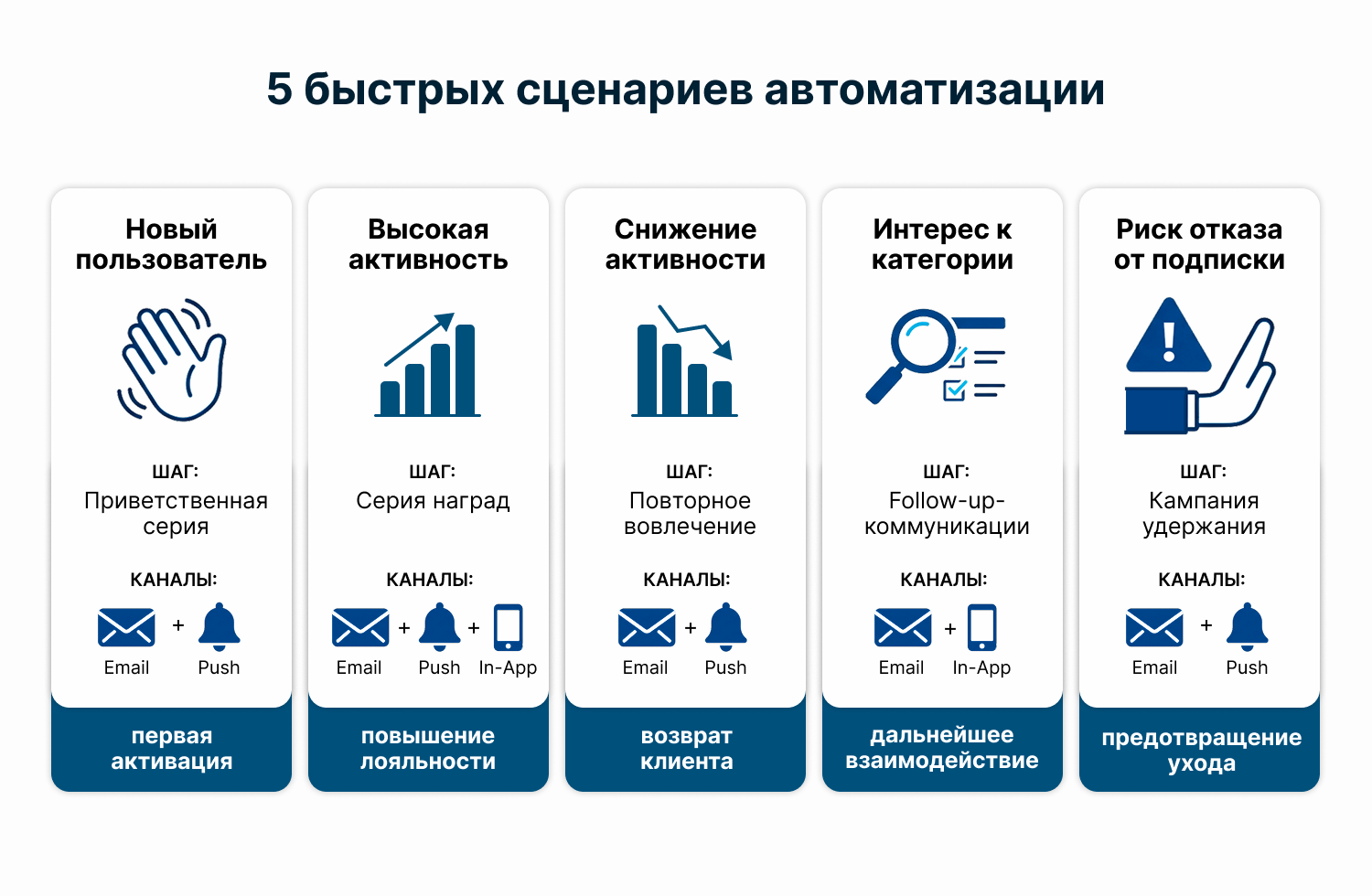 5 быстрых сценариев автоматизации

Новый пользователь

ШАГ:
Приветственная серия

КАНАЛЫ:
Email + Push

первая активация

Высокая активность

ШАГ:
Серия наград

КАНАЛЫ:
Email + Push + In-App

повышение лояльности

Снижение активности

ШАГ:
Повторное вовлечение

КАНАЛЫ:
Email + Push

возврат клиента

Интерес к категории

ШАГ:
Follow-up-коммуникации

КАНАЛЫ:
Email + In-App

дальнейшее взаимодействие

Риск отказа от подписки

ШАГ:
Кампания удержания

КАНАЛЫ:
Email + Push

предотвращение ухода